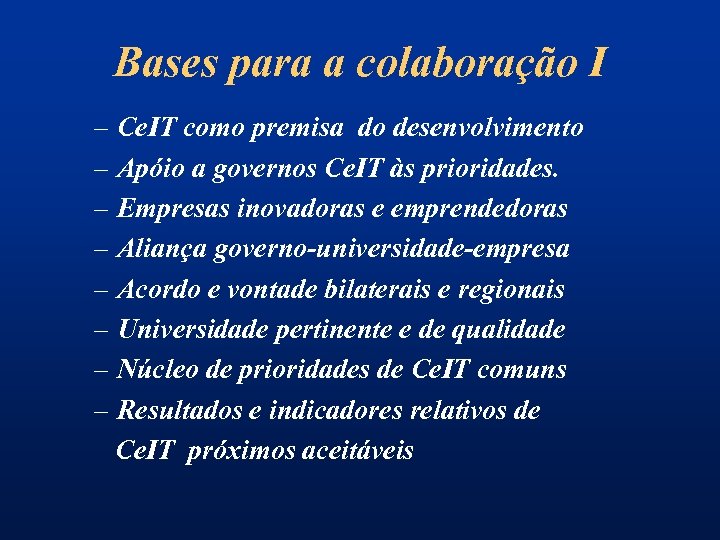 Bases para a colaboração I

– CeIT como premisa do desenvolvimento
– Apóio a governos CeIT às prioridades.
– Empresas inovadoras e emprendedoras
– Aliança governo-universidade-empresa
– Acordo e vontade bilaterais e regionais
– Universidade pertinente e de qualidade
– Núcleo de prioridades de CeIT comuns
– Resultados e indicadores relativos de CeIT próximos aceitáveis